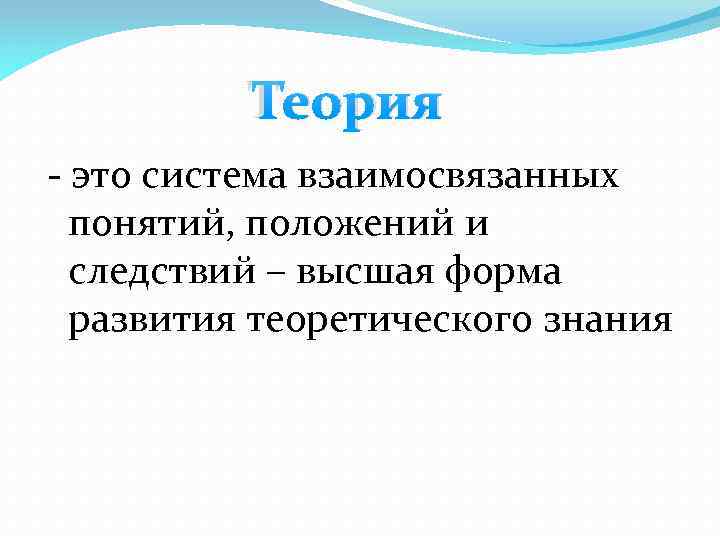 Теория

- это система взаимосвязанных понятий, положений и следствий – высшая форма развития теоретического знания